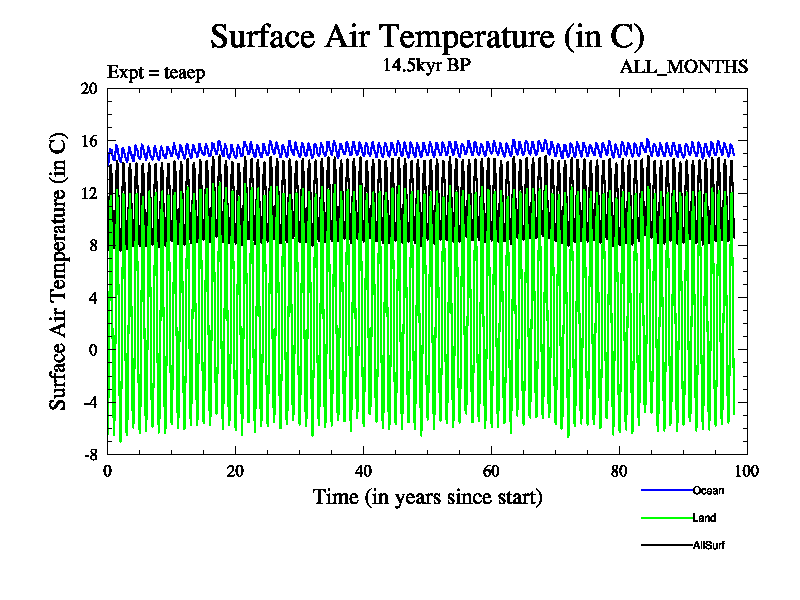 Surface Air Temperature (in C)

Expt = teaep

14.5kyr BP

ALL_MONTHS

Surface Air Temperature (in C)

20

16

12

8

4

0

-4

-8

0

20

40

60

80

100

Time (in years since start)

Ocean

Land

AllSurf